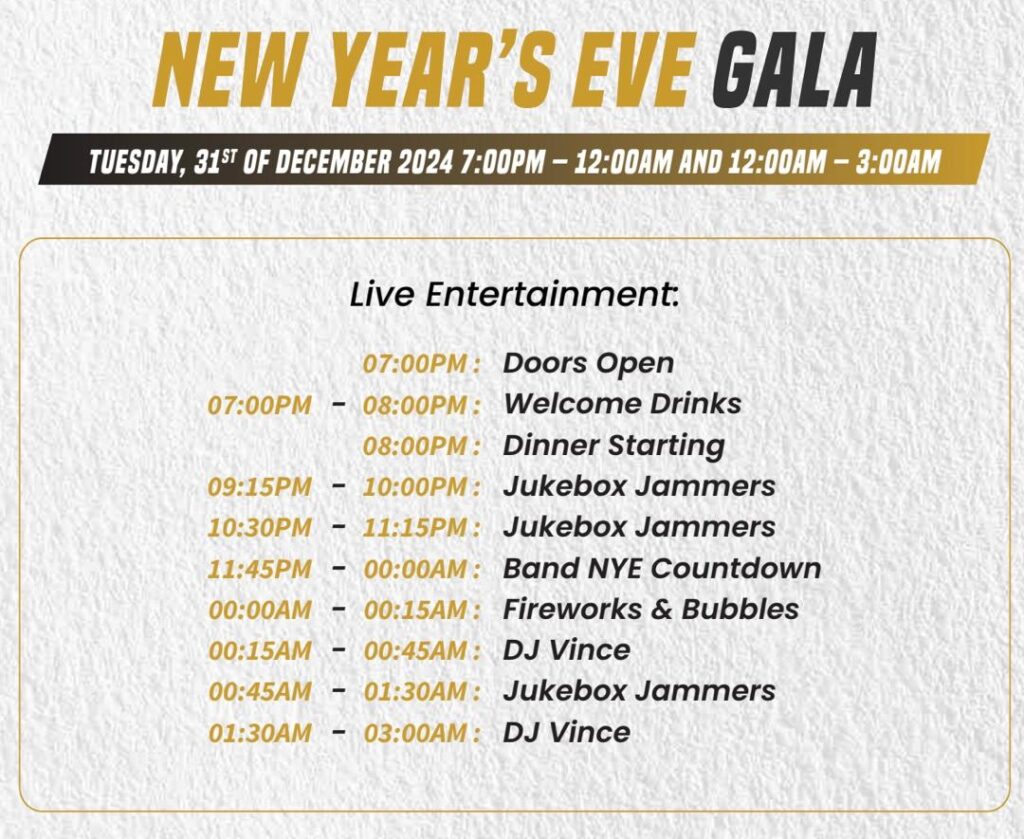 NEW YEAR'S EVE GALA

TUESDAY, 31$^{ST}$ OF DECEMBER 2024 7:00PM – 12:00AM AND 12:00AM – 3:00AM

Live Entertainment:

07:00PM : Doors Open
07:00PM - 08:00PM : Welcome Drinks
08:00PM : Dinner Starting
09:15PM - 10:00PM : Jukebox Jammers
10:30PM - 11:15PM : Jukebox Jammers
11:45PM - 00:00AM : Band NYE Countdown
00:00AM - 00:15AM : Fireworks & Bubbles
00:15AM - 00:45AM : DJ Vince
00:45AM - 01:30AM : Jukebox Jammers
01:30AM - 03:00AM : DJ Vince